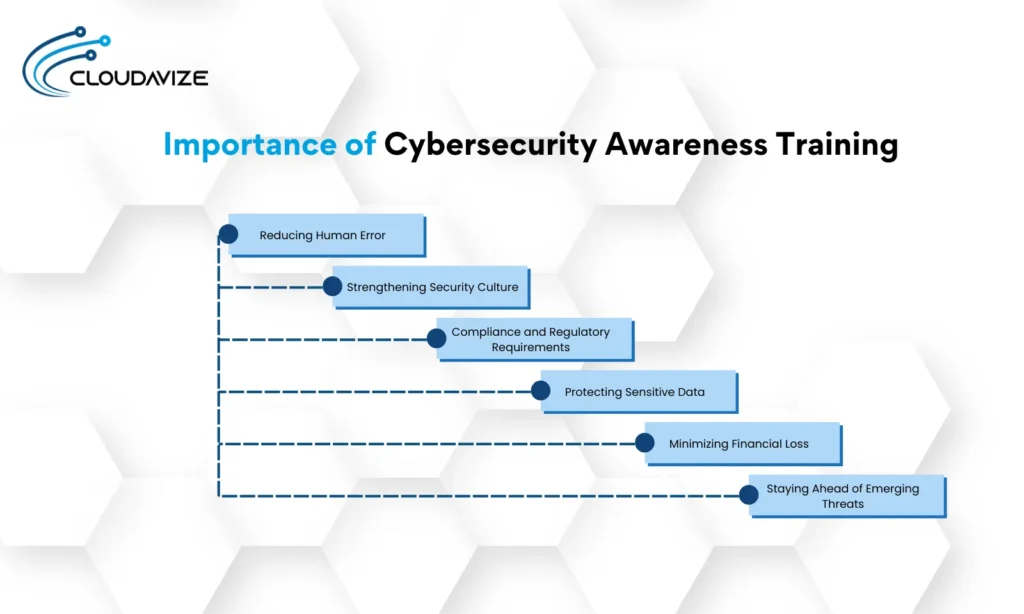 CLOUDAVIZE

Importance of Cybersecurity Awareness Training

Reducing Human Error

Strengthening Security Culture

Compliance and Regulatory Requirements

Protecting Sensitive Data

Minimizing Financial Loss

Staying Ahead of Emerging Threats